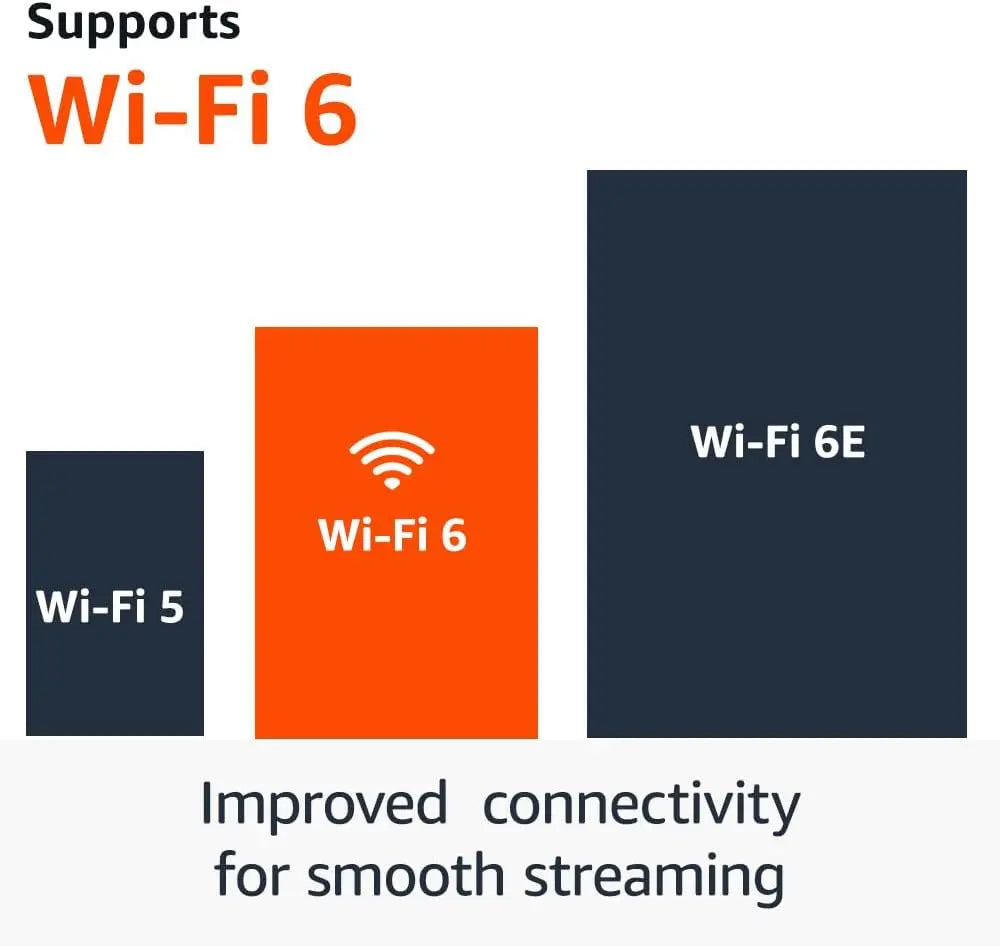 Supports
Wi-Fi 6

Wi-Fi 5

Wi-Fi 6

Wi-Fi 6E

Improved connectivity for smooth streaming